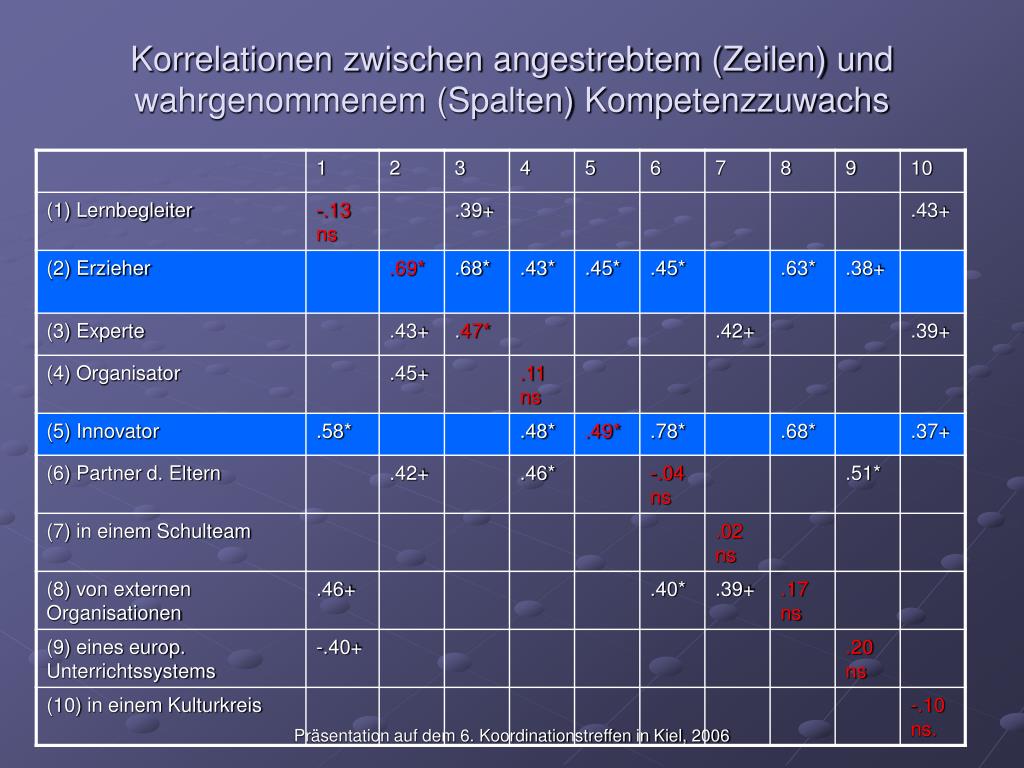 Korrelationen zwischen angestrebtem (Zeilen) und wahrgenommenem (Spalten) Kompetenzzuwachs

| | 1 | 2 | 3 | 4 | 5 | 6 | 7 | 8 | 9 | 10 |
|---|---|---|---|---|---|---|---|---|---|---|
| (1) Lernbegleiter | -.13 ns | | .39+ | | | | | | | .43+ |
| (2) Erzieher | | .69* | .68* | .43* | .45* | .45* | | .63* | .38+ | |
| (3) Experte | | .43+ | .47* | | | | .42+ | | | .39+ |
| (4) Organisator | | .45+ | | .11 ns | | | | | | |
| (5) Innovator | .58* | | | .48* | .49* | .78* | | .68* | | .37+ |
| (6) Partner d. Eltern | | .42+ | | .46* | | -.04 ns | | | .51* | |
| (7) in einem Schulteam | | | | | | | .02 ns | | | |
| (8) von externen Organisationen | .46+ | | | | | .40* | .39+ | .17 ns | | |
| (9) eines europ. Unterrichtssystems | -.40+ | | | | | | | | .20 ns | |
| (10) in einem Kulturkreis | | | | | | | | | | -.10 ns. |

Präsentation auf dem 6. Koordinationstreffen in Kiel, 2006